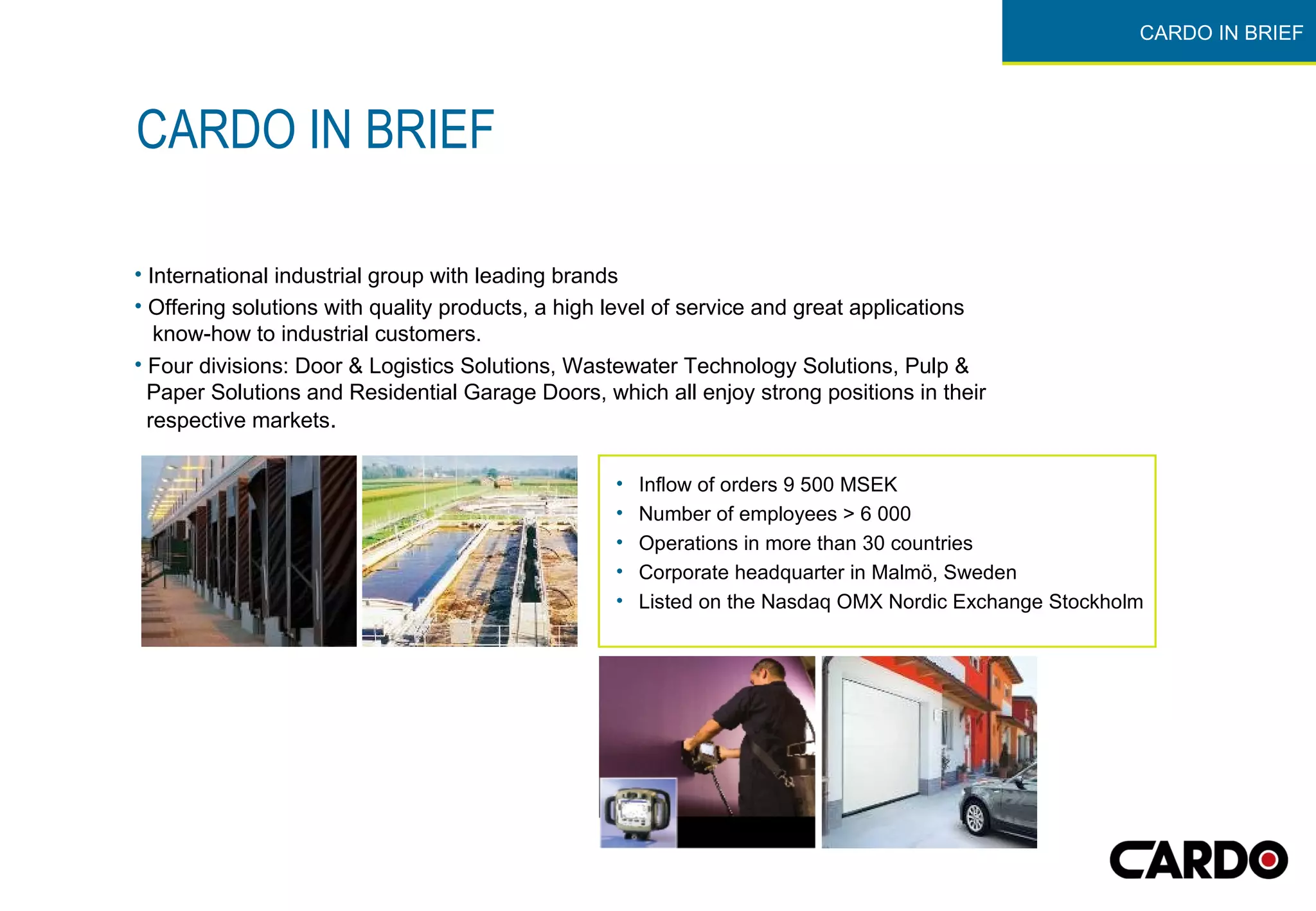 CARDO IN BRIEF

CARDO IN BRIEF

• International industrial group with leading brands
• Offering solutions with quality products, a high level of service and great applications know-how to industrial customers.
• Four divisions: Door & Logistics Solutions, Wastewater Technology Solutions, Pulp & Paper Solutions and Residential Garage Doors, which all enjoy strong positions in their respective markets.

• Inflow of orders 9 500 MSEK
• Number of employees > 6 000
• Operations in more than 30 countries
• Corporate headquarter in Malmö, Sweden
• Listed on the Nasdaq OMX Nordic Exchange Stockholm

CARDO